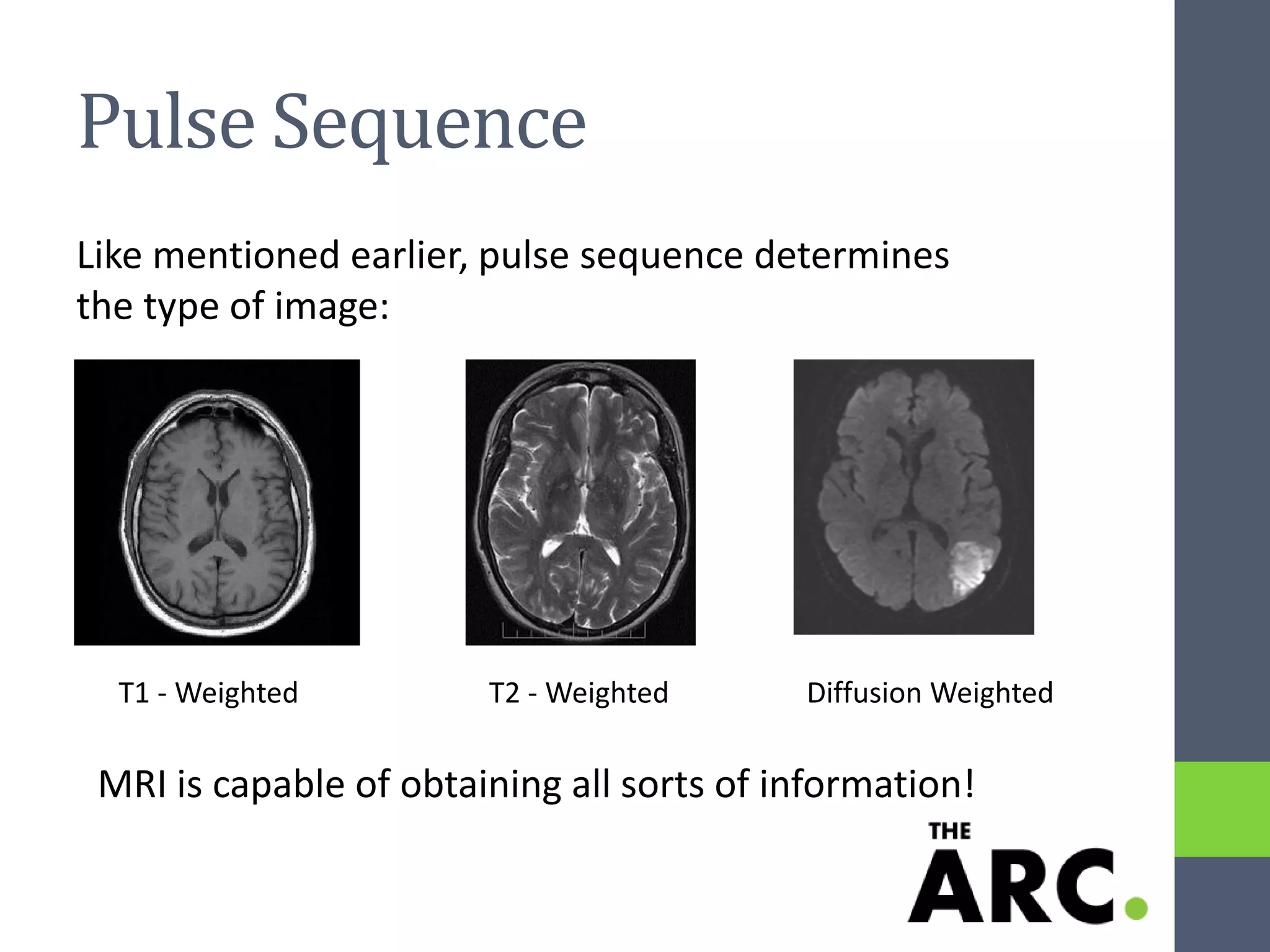 Pulse Sequence

Like mentioned earlier, pulse sequence determines the type of image:

T1 - Weighted

T2 - Weighted

Diffusion Weighted

MRI is capable of obtaining all sorts of information!

THE ARC.